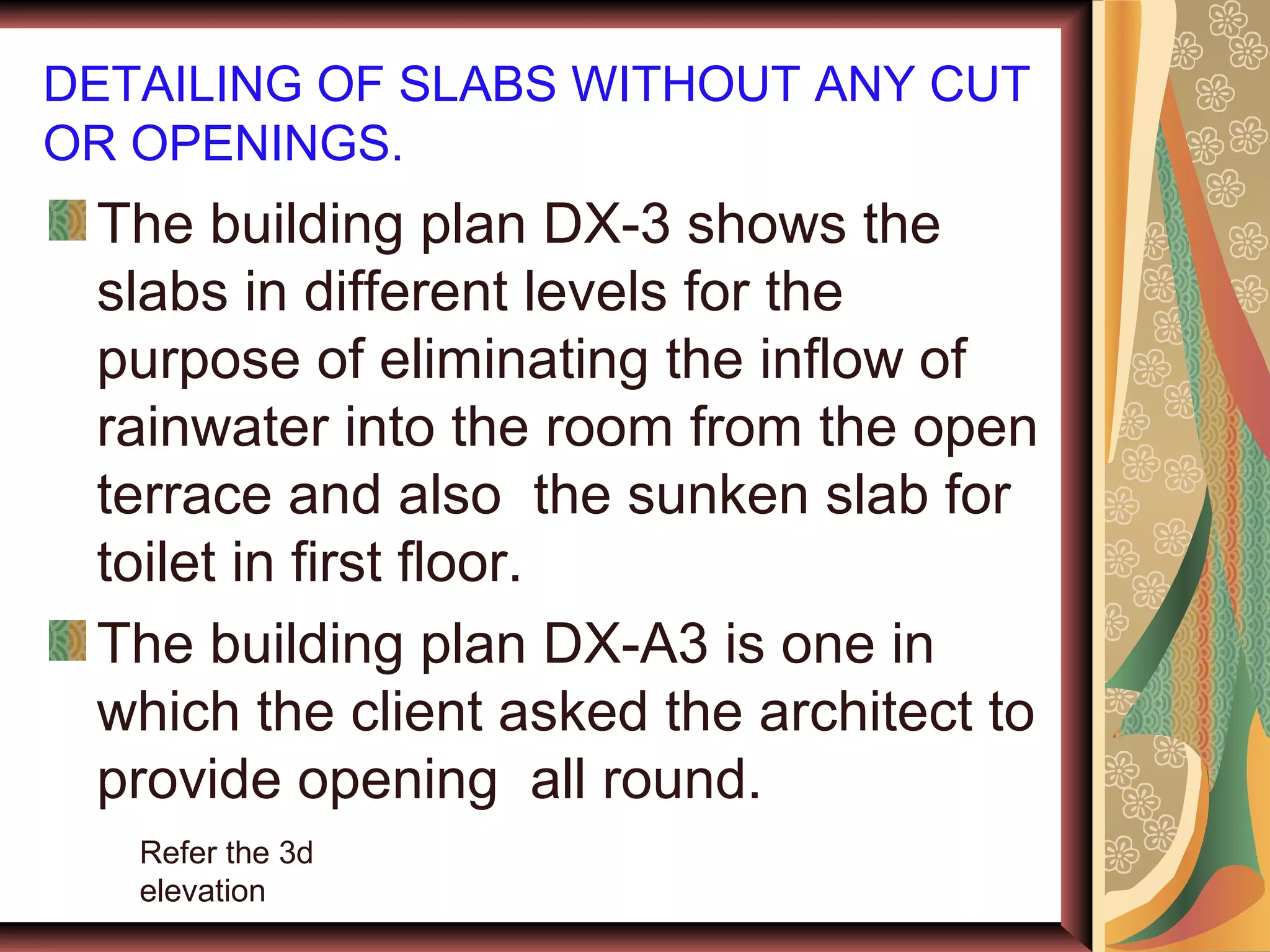 DETAILING OF SLABS WITHOUT ANY CUT OR OPENINGS.

The building plan DX-3 shows the slabs in different levels for the purpose of eliminating the inflow of rainwater into the room from the open terrace and also  the sunken slab for toilet in first floor.

The building plan DX-A3 is one in which the client asked the architect to provide opening  all round.

Refer the 3d elevation